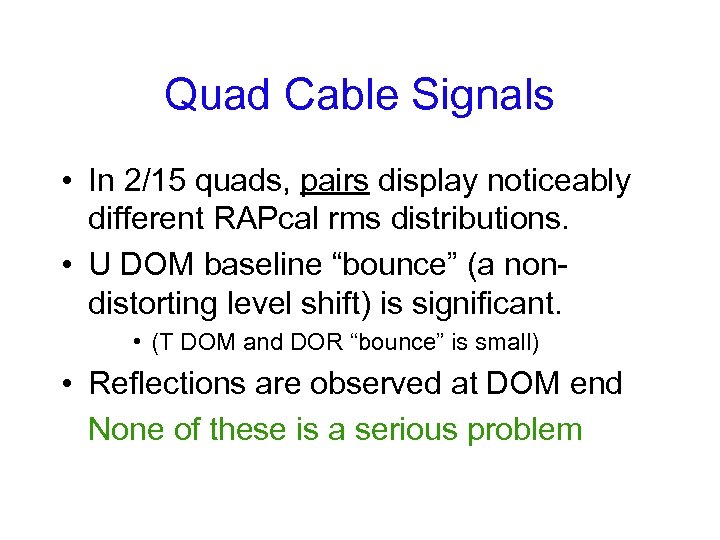 Quad Cable Signals

• In 2/15 quads, pairs display noticeably different RAPcal rms distributions.

• U DOM baseline “bounce” (a non-distorting level shift) is significant.

• (T DOM and DOR “bounce” is small)

• Reflections are observed at DOM end

None of these is a serious problem